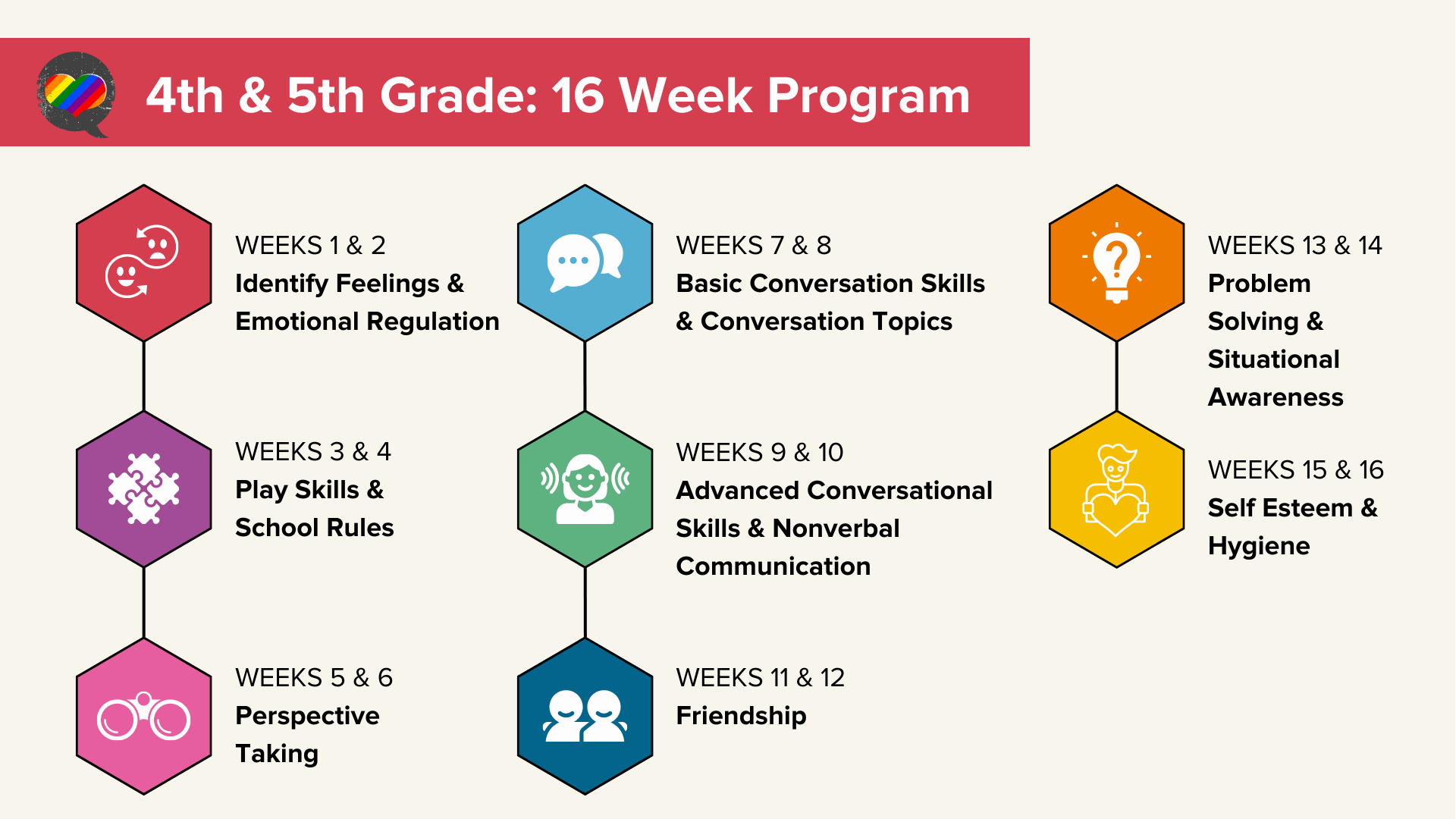 4th & 5th Grade: 16 Week Program

WEEKS 1 & 2
Identify Feelings & Emotional Regulation

WEEKS 3 & 4
Play Skills & School Rules

WEEKS 5 & 6
Perspective Taking

WEEKS 7 & 8
Basic Conversation Skills & Conversation Topics

WEEKS 9 & 10
Advanced Conversational Skills & Nonverbal Communication

WEEKS 11 & 12
Friendship

WEEKS 13 & 14
Problem Solving & Situational Awareness

WEEKS 15 & 16
Self Esteem & Hygiene